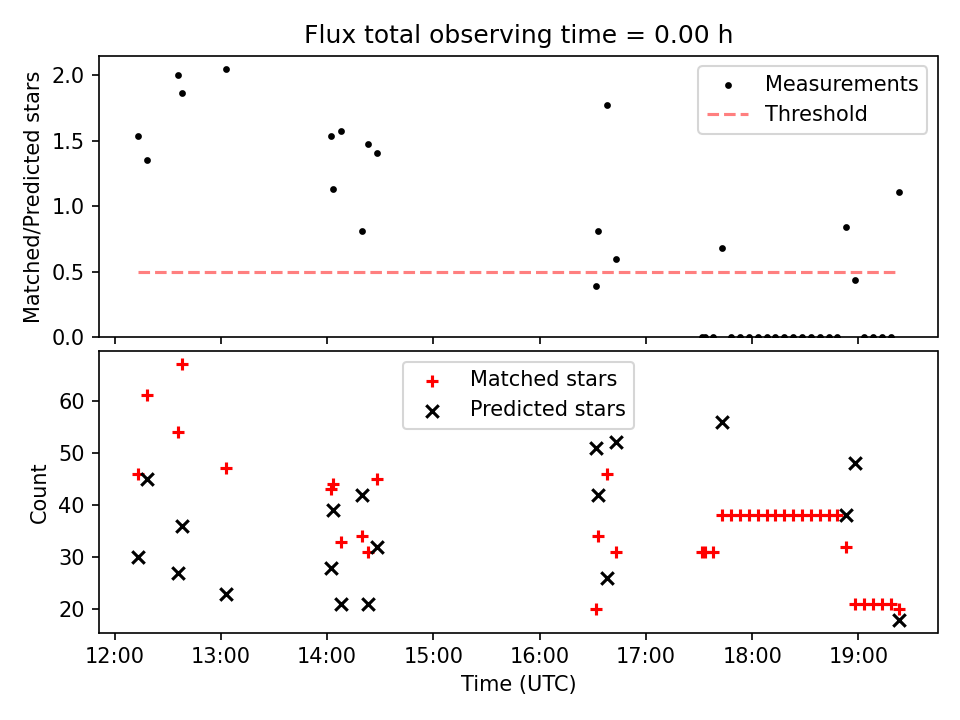 Flux total observing time = 0.00 h

Matched/Predicted stars

2.0
1.5
1.0
0.5
0.0

Measurements
Threshold

Count

60
50
40
30
20

Matched stars
Predicted stars

12:00 13:00 14:00 15:00 16:00 17:00 18:00 19:00

Time (UTC)